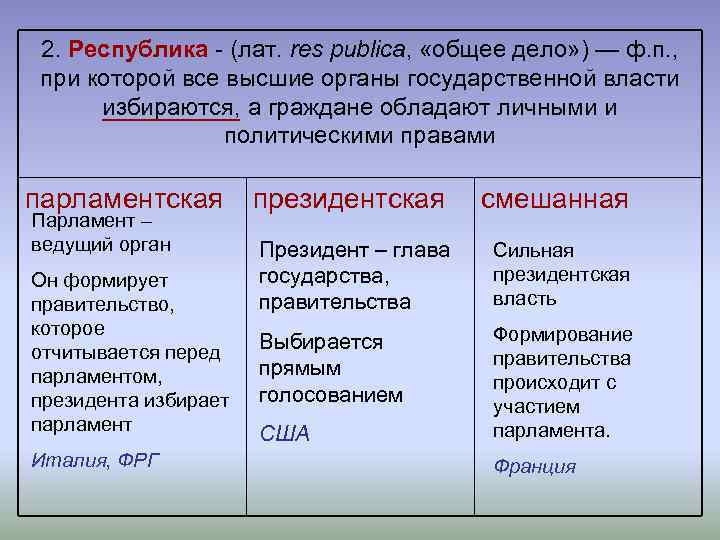 2. Республика - (лат. res publica, «общее дело») — ф.п., при которой все высшие органы государственной власти избираются, а граждане обладают личными и политическими правами

| парламентская | президентская | смешанная |
|---|---|---|
| Парламент – ведущий орган<br><br>Он формирует правительство, которое отчитывается перед парламентом, президента избирает парламент<br><br>Италия, ФРГ | Президент – глава государства, правительства<br><br>Выбирается прямым голосованием<br><br>США | Сильная президентская власть<br><br>Формирование правительства происходит с участием парламента.<br><br>Франция |